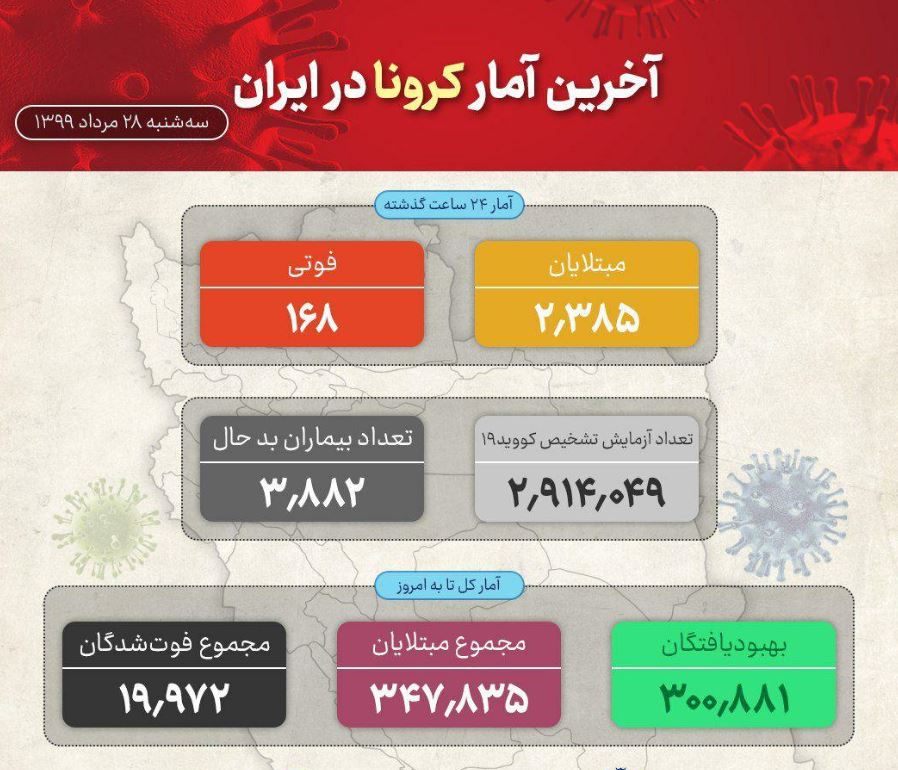 آخرین آمار کرونا در ایران

سه‌شنبه ۲۸ مرداد ۱۳۹۹

آمار ۲۴ ساعت گذشته

مبتلایان
۲,۳۸۵

فوتی
۱۶۸

تعداد آزمایش تشخیص کووید۱۹
۲,۹۱۴,۰۴۹

تعداد بیماران بد حال
۳,۸۸۲

آمار کل تا به امروز

بهبودیافتگان
۳۰۰,۸۸۱

مجموع مبتلایان
۳۴۷,۸۳۵

مجموع فوت‌شدگان
۱۹,۹۷۲